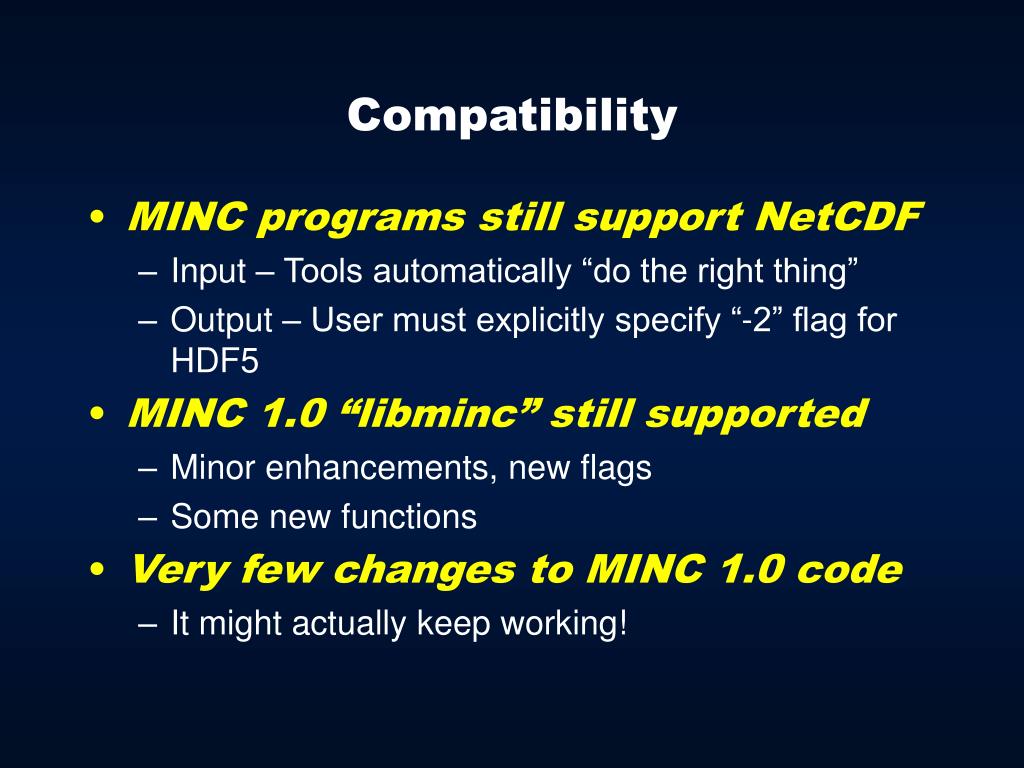 Compatibility

• MINC programs still support NetCDF
– Input – Tools automatically “do the right thing”
– Output – User must explicitly specify “-2” flag for HDF5

• MINC 1.0 “libminc” still supported
– Minor enhancements, new flags
– Some new functions

• Very few changes to MINC 1.0 code
– It might actually keep working!